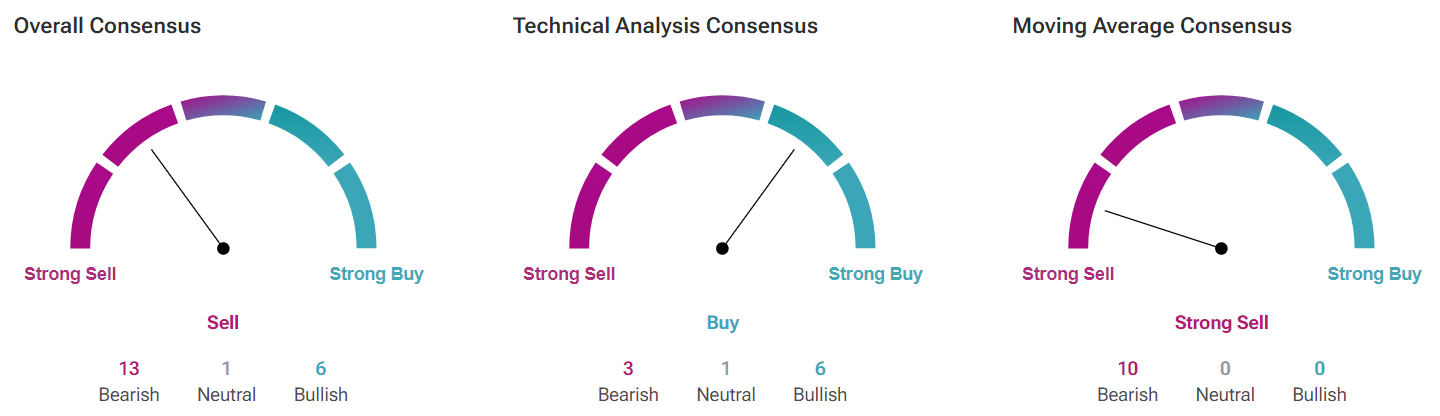 Overall Consensus

Strong Sell
Strong Buy

Sell

13
Bearish
1
Neutral
6
Bullish

Technical Analysis Consensus

Strong Sell
Strong Buy

Buy

3
Bearish
1
Neutral
6
Bullish

Moving Average Consensus

Strong Sell
Strong Buy

Strong Sell

10
Bearish
0
Neutral
0
Bullish